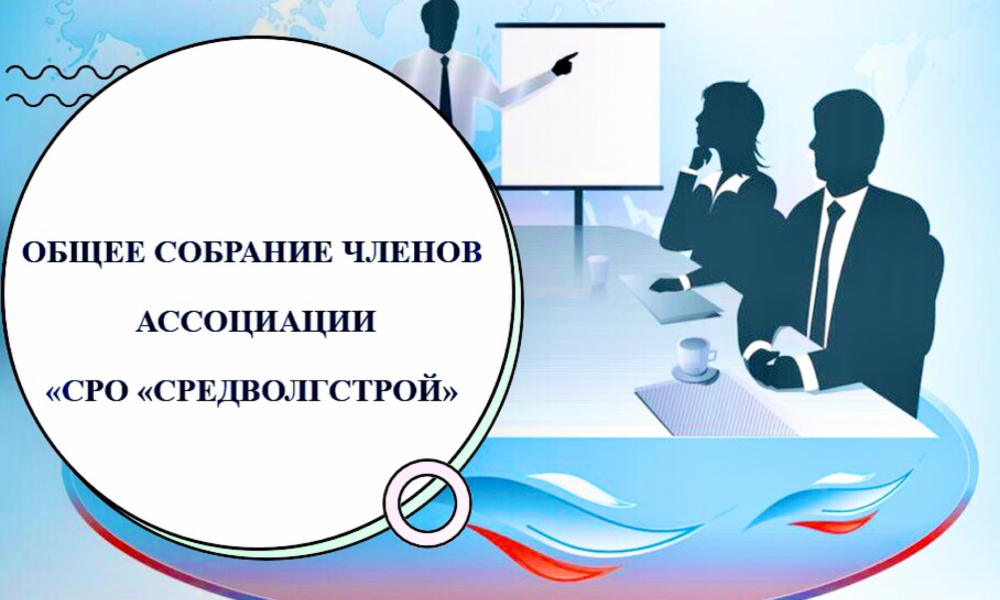 ОБЩЕЕ СОБРАНИЕ ЧЛЕНОВ
АССОЦИАЦИИ
«СРО «СРЕДВОЛГСТРОЙ»